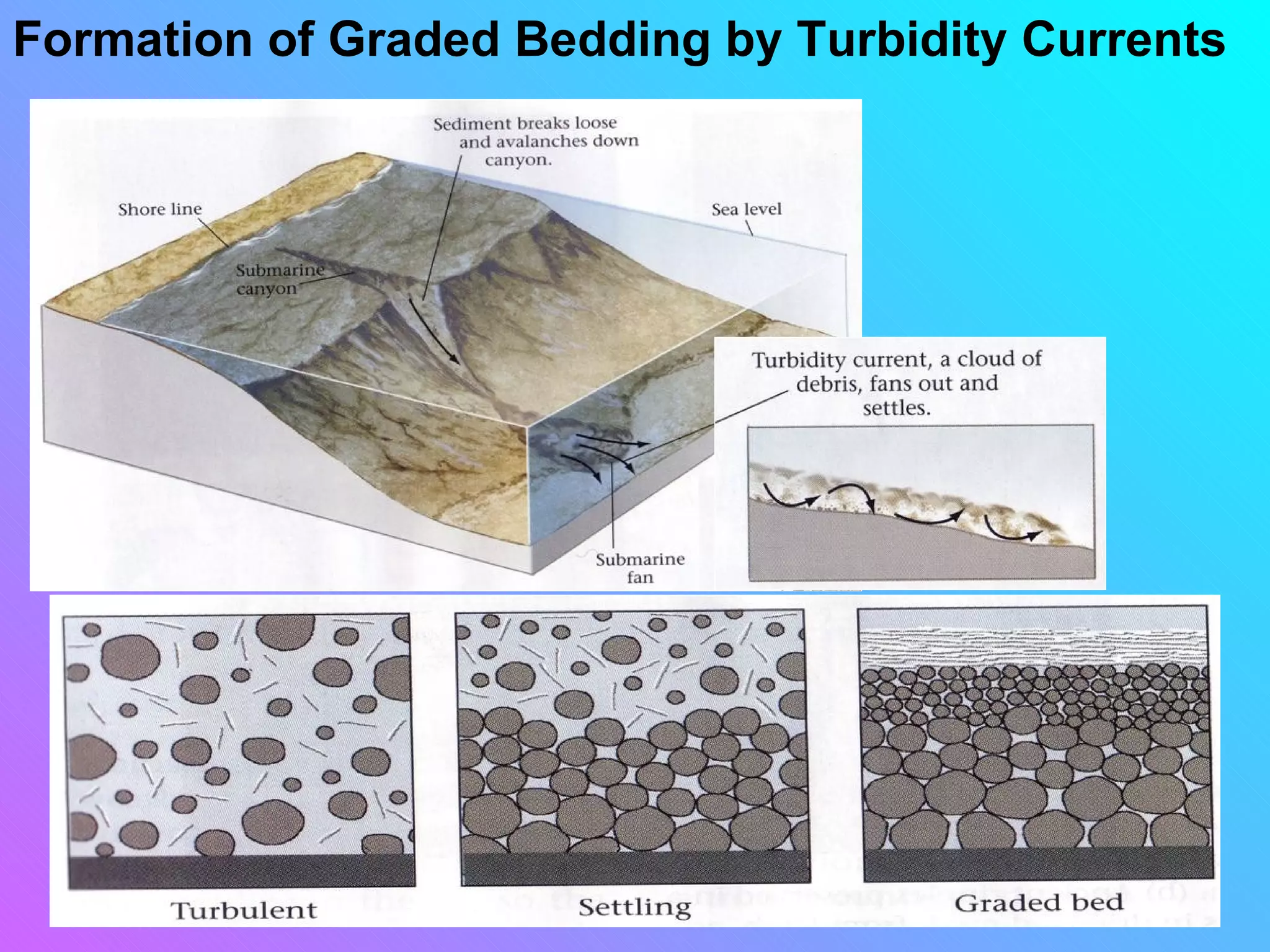 Formation of Graded Bedding by Turbidity Currents

Sediment breaks loose and avalanches down canyon.

Shore line

Sea level

Submarine canyon

Turbidity current, a cloud of debris, fans out and settles.

Submarine fan

Turbulent

Settling

Graded bed